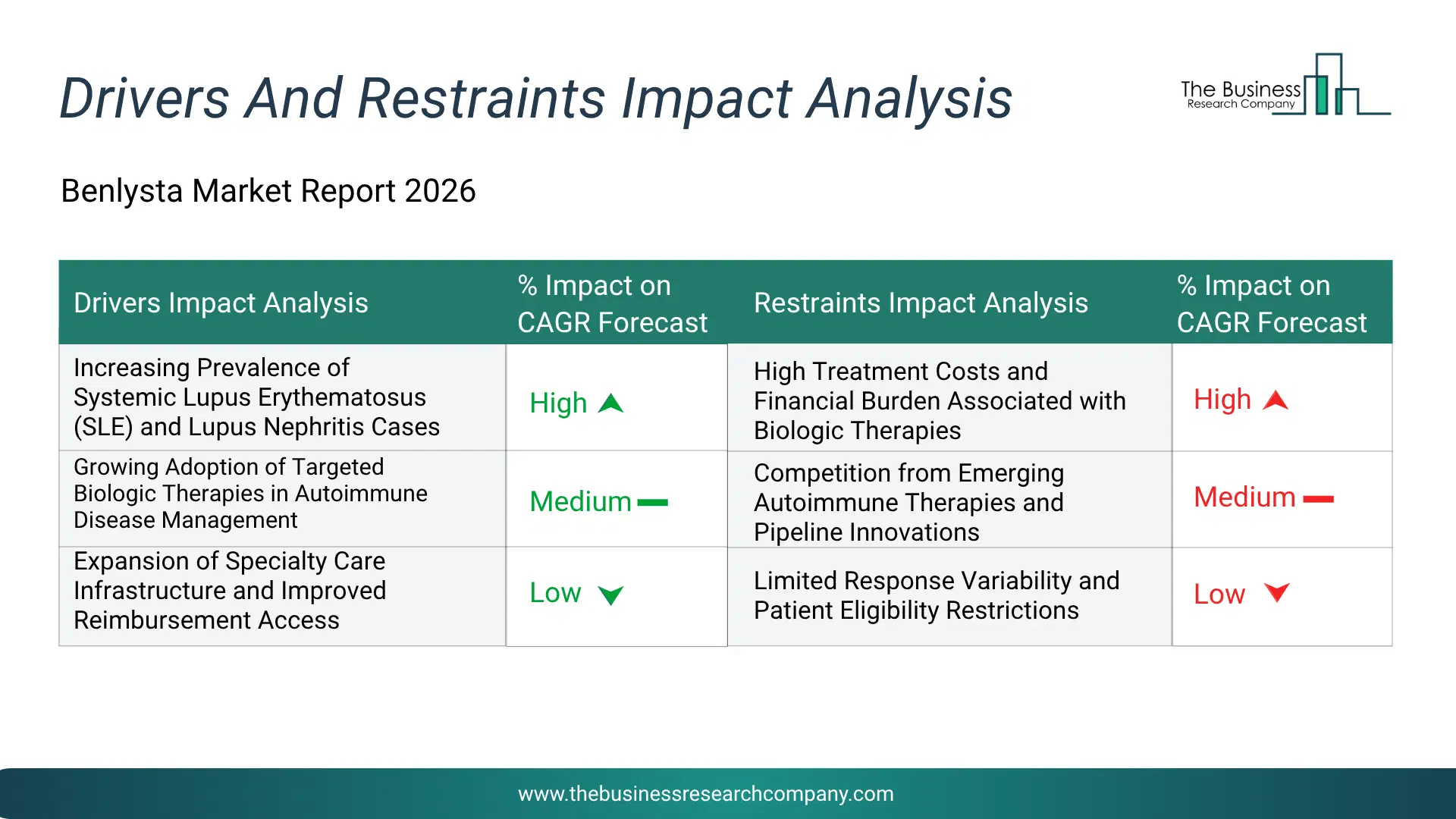 Drivers And Restraints Impact Analysis

The Business Research Company

Benlysta Market Report 2026

| Drivers Impact Analysis | % Impact on CAGR Forecast | Restraints Impact Analysis | % Impact on CAGR Forecast |
|---|---|---|---|
| Increasing Prevalence of Systemic Lupus Erythematosus (SLE) and Lupus Nephritis Cases | High | High Treatment Costs and Financial Burden Associated with Biologic Therapies | High |
| Growing Adoption of Targeted Biologic Therapies in Autoimmune Disease Management | Medium | Competition from Emerging Autoimmune Therapies and Pipeline Innovations | Medium |
| Expansion of Specialty Care Infrastructure and Improved Reimbursement Access | Low | Limited Response Variability and Patient Eligibility Restrictions | Low |

www.thebusinessresearchcompany.com